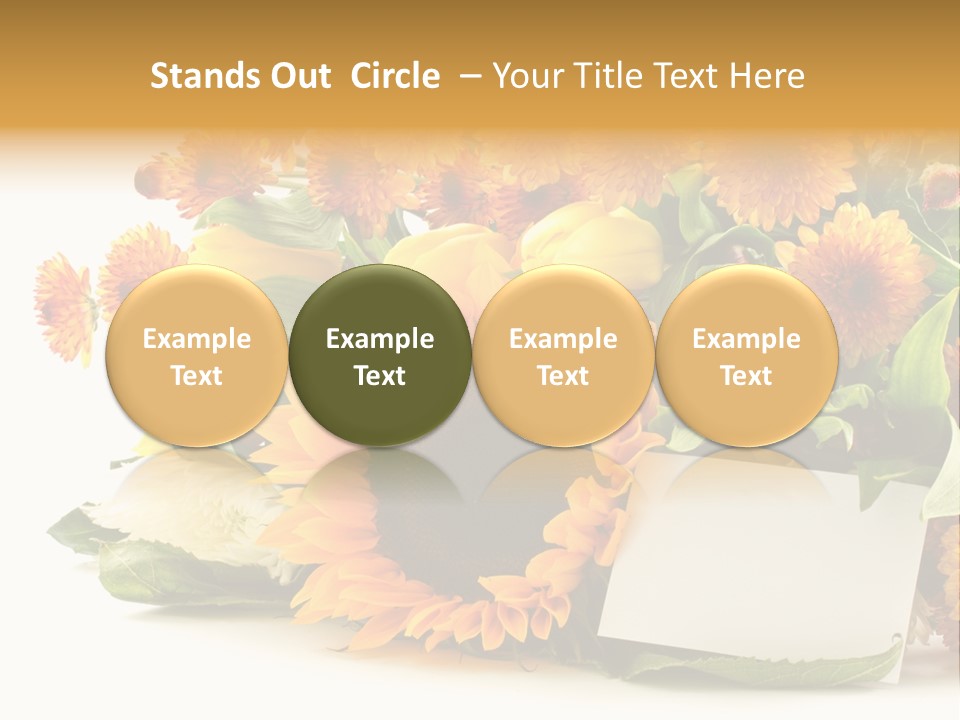 Stands Out Circle – Your Title Text Here

Example Text

Example Text

Example Text

Example Text